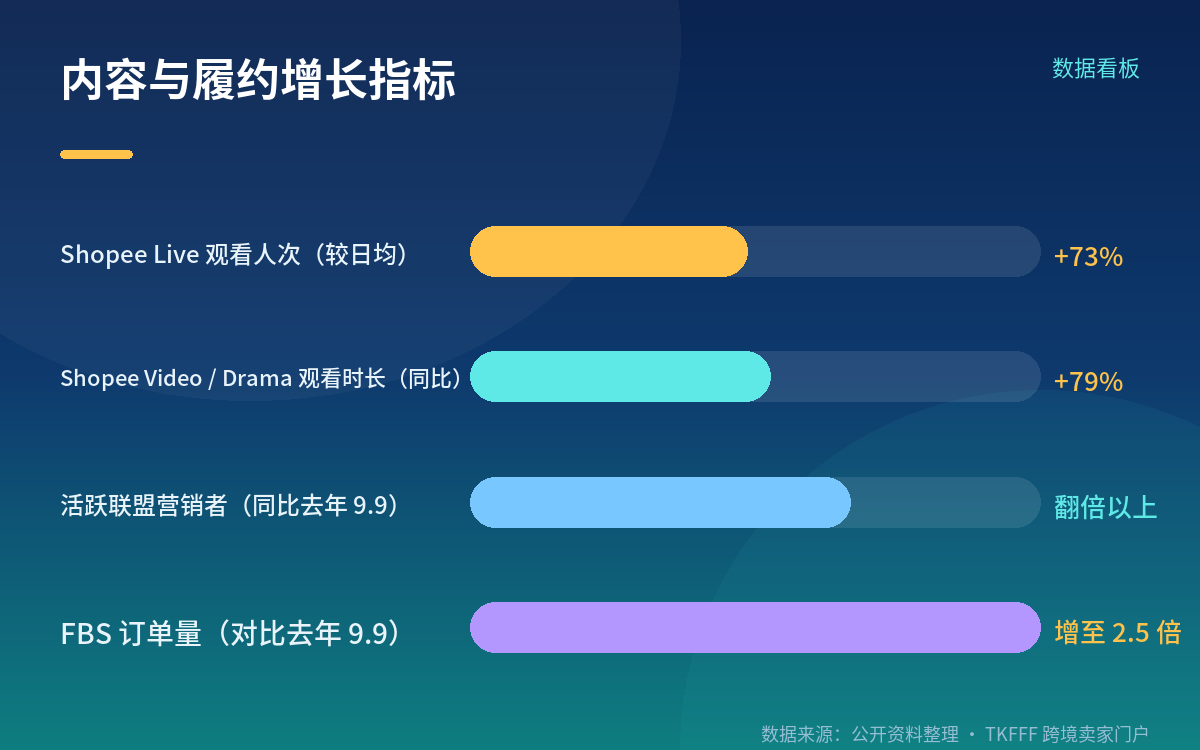 内容与履约增长指标

数据看板

Shopee Live 观看人次（较日均）
+73%

Shopee Video / Drama 观看时长（同比）
+79%

活跃联盟营销者（同比去年 9.9）
翻倍以上

FBS 订单量（对比去年 9.9）
增至 2.5 倍

数据来源：公开资料整理 · TKFFF 跨境卖家门户